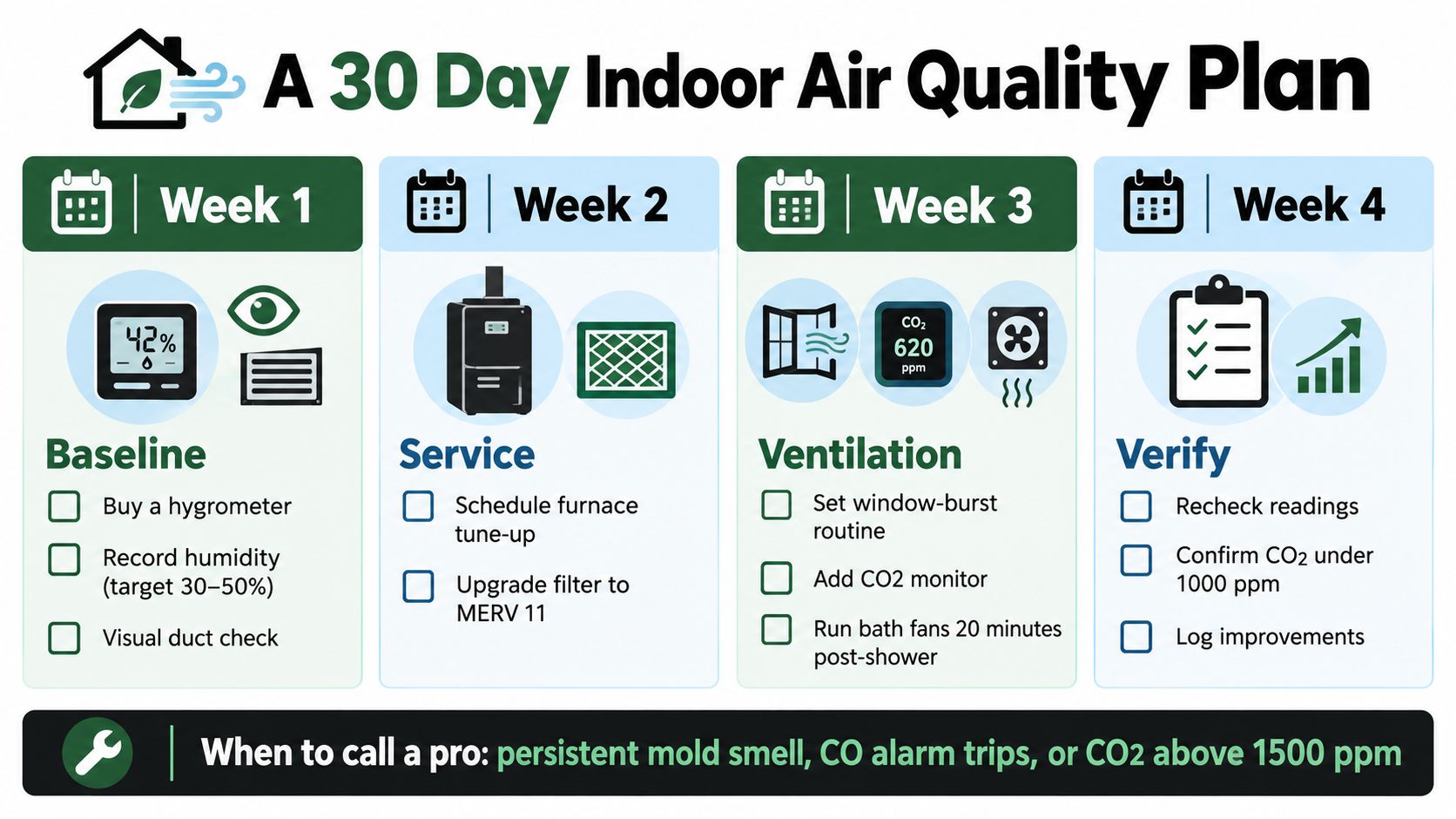 A 30 Day Indoor Air Quality Plan

Week 1

42%

Baseline

Buy a hygrometer

Record humidity (target 30–50%)

Visual duct check

Week 2

Service

Schedule furnace tune-up

Upgrade filter to MERV 11

Week 3

$CO_2$
620
ppm

Ventilation

Set window-burst routine

Add CO2 monitor

Run bath fans 20 minutes post-shower

Week 4

Verify

Recheck readings

Confirm $CO_2$ under 1000 ppm

Log improvements

When to call a pro: persistent mold smell, CO alarm trips, or $CO_2$ above 1500 ppm